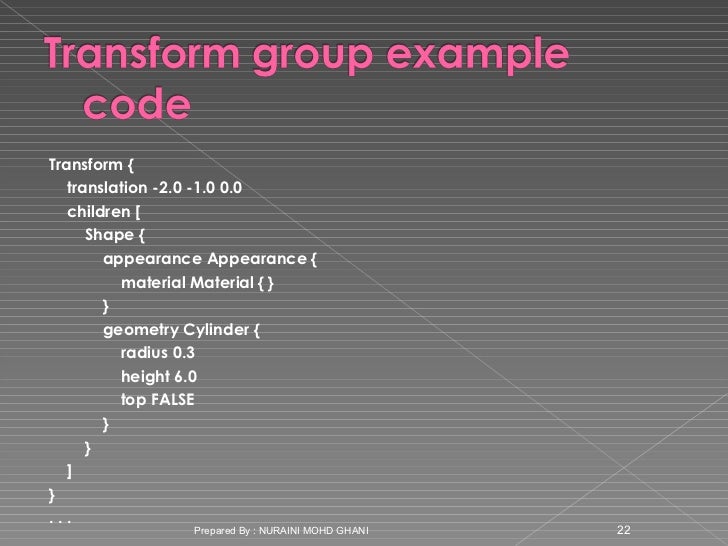 Transform group example code

Transform {
translation -2.0 -1.0 0.0
children [
Shape {
appearance Appearance {
material Material { }
}
geometry Cylinder {
radius 0.3
height 6.0
top FALSE
}
}
]
}
. . .

Prepared By : NURAINI MOHD GHANI

22